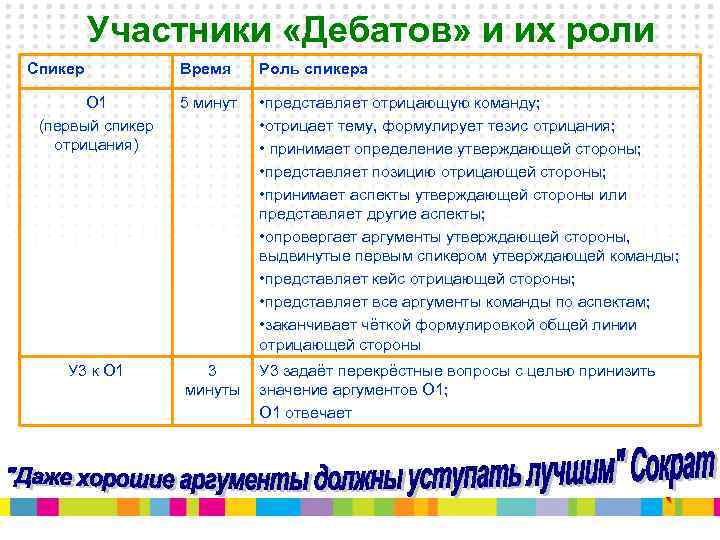 Участники «Дебатов» и их роли

| Спикер | Время | Роль спикера |
|---|---|---|
| О1 (первый спикер отрицания) | 5 минут | •представляет отрицающую команду; •отрицает тему, формулирует тезис отрицания; • принимает определение утверждающей стороны; •представляет позицию отрицающей стороны; •принимает аспекты утверждающей стороны или представляет другие аспекты; •опровергает аргументы утверждающей стороны, выдвинутые первым спикером утверждающей команды; •представляет кейс отрицающей стороны; •представляет все аргументы команды по аспектам; •заканчивает чёткой формулировкой общей линии отрицающей стороны |
| У3 к О1 | 3 минуты | У3 задаёт перекрёстные вопросы с целью принизить значение аргументов О1; О1 отвечает |

"Даже хорошие аргументы должны уступать лучшим" Сократ